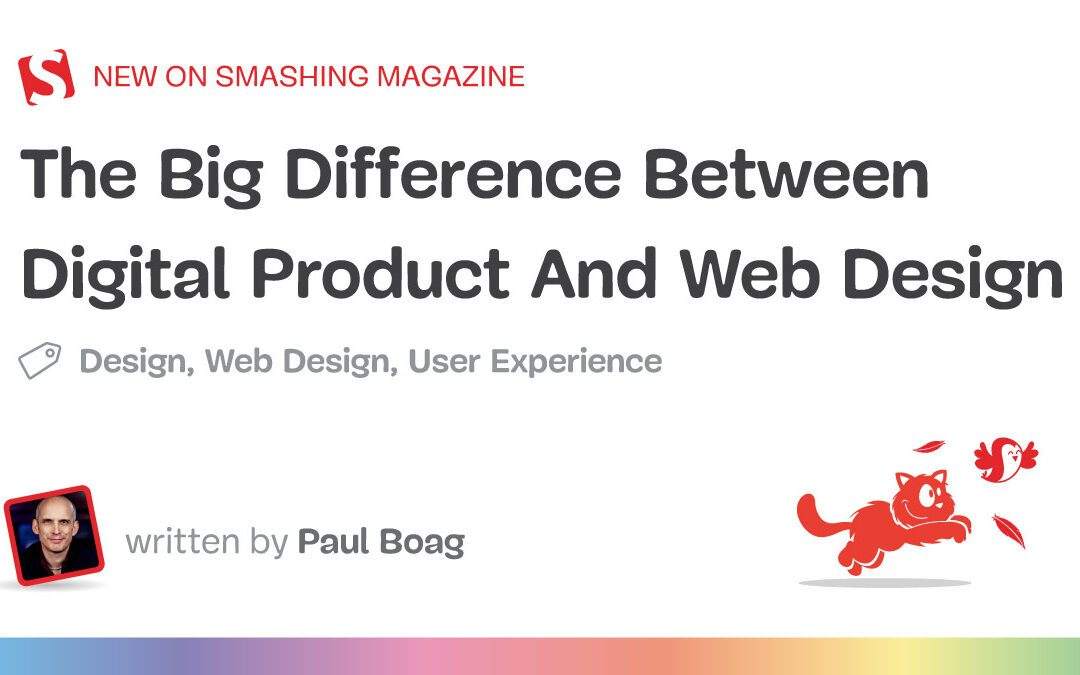 S NEW ON SMASHING MAGAZINE

The Big Difference Between Digital Product And Web Design

Design, Web Design, User Experience

written by Paul Boag